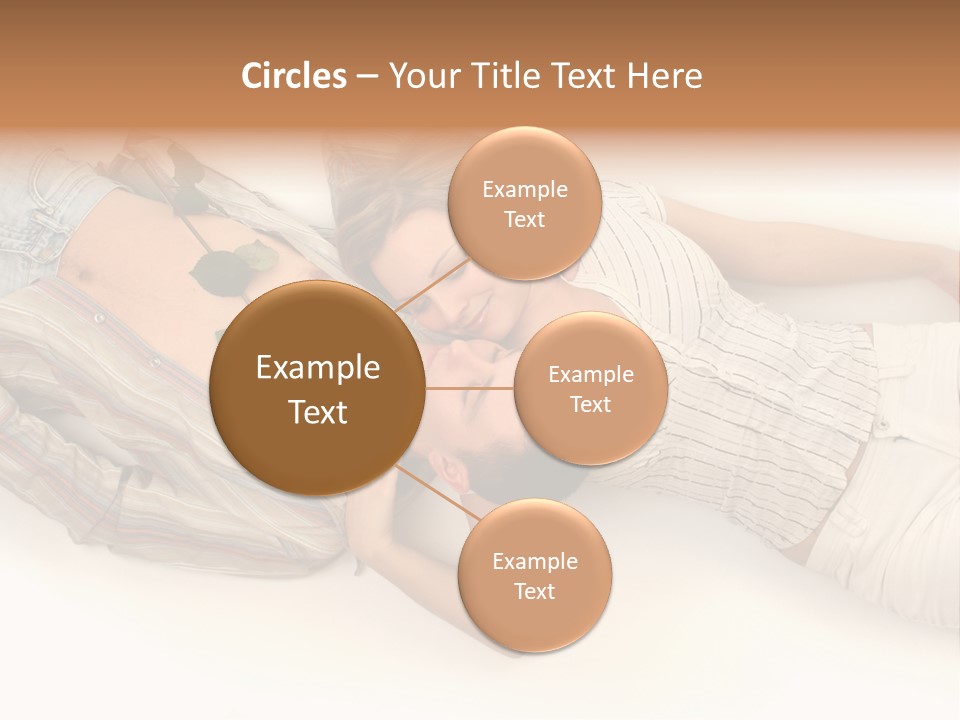 Circles – Your Title Text Here

Example Text

Example Text

Example Text

Example Text